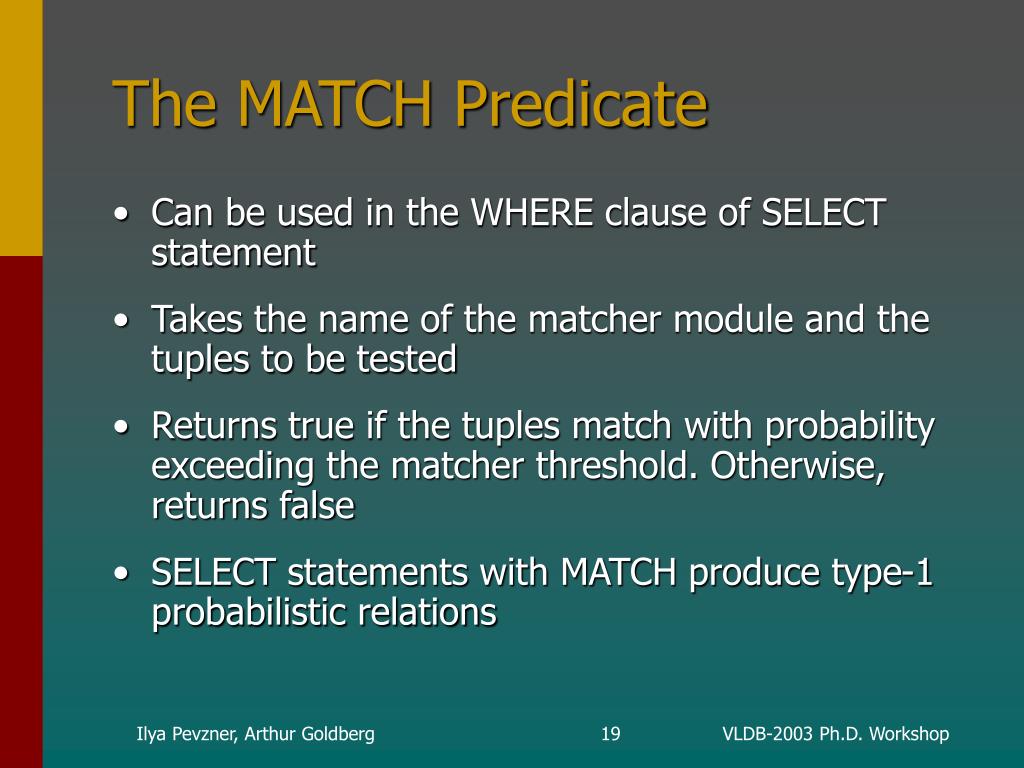 The MATCH Predicate

• Can be used in the WHERE clause of SELECT statement

• Takes the name of the matcher module and the tuples to be tested

• Returns true if the tuples match with probability exceeding the matcher threshold. Otherwise, returns false

• SELECT statements with MATCH produce type-1 probabilistic relations

Ilya Pevzner, Arthur Goldberg 19 VLDB-2003 Ph.D. Workshop